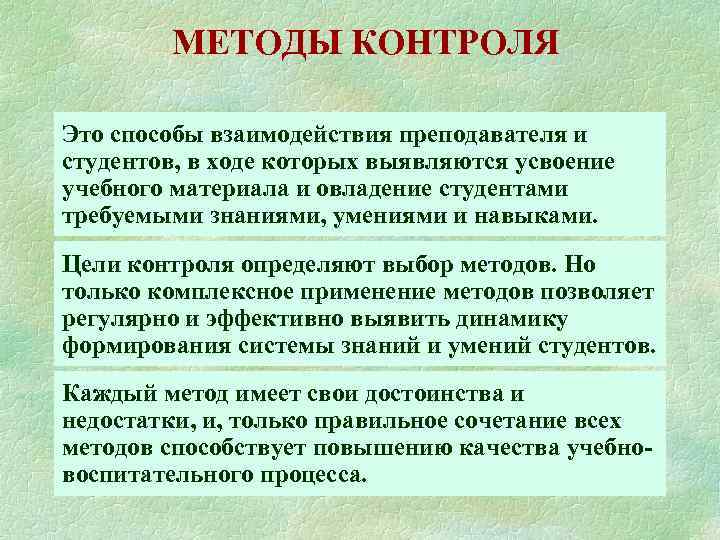 МЕТОДЫ КОНТРОЛЯ

Это способы взаимодействия преподавателя и студентов, в ходе которых выявляются усвоение учебного материала и овладение студентами требуемыми знаниями, умениями и навыками.

Цели контроля определяют выбор методов. Но только комплексное применение методов позволяет регулярно и эффективно выявить динамику формирования системы знаний и умений студентов.

Каждый метод имеет свои достоинства и недостатки, и, только правильное сочетание всех методов способствует повышению качества учебно-воспитательного процесса.